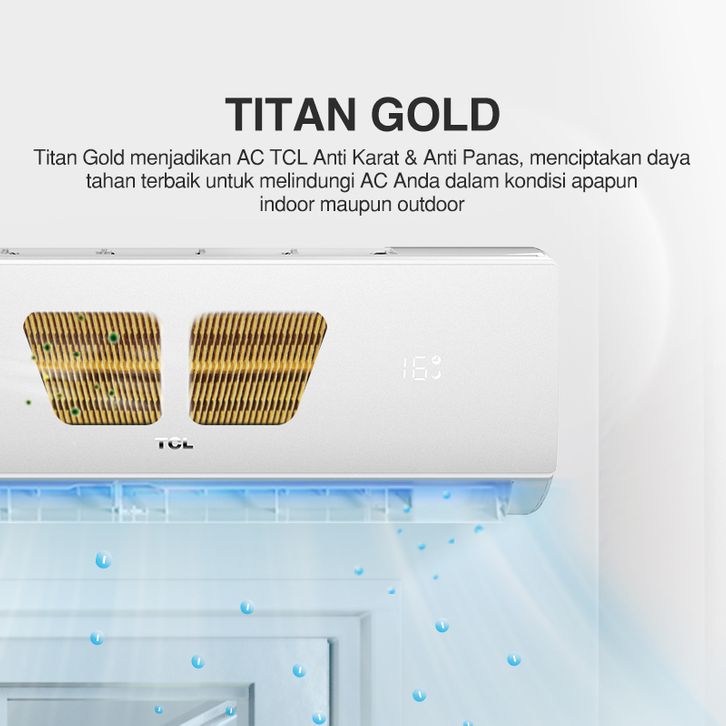 TITAN GOLD

Titan Gold menjadikan AC TCL Anti Karat & Anti Panas, menciptakan daya tahan terbaik untuk melindungi AC Anda dalam kondisi apapun indoor maupun outdoor

16°

TCL